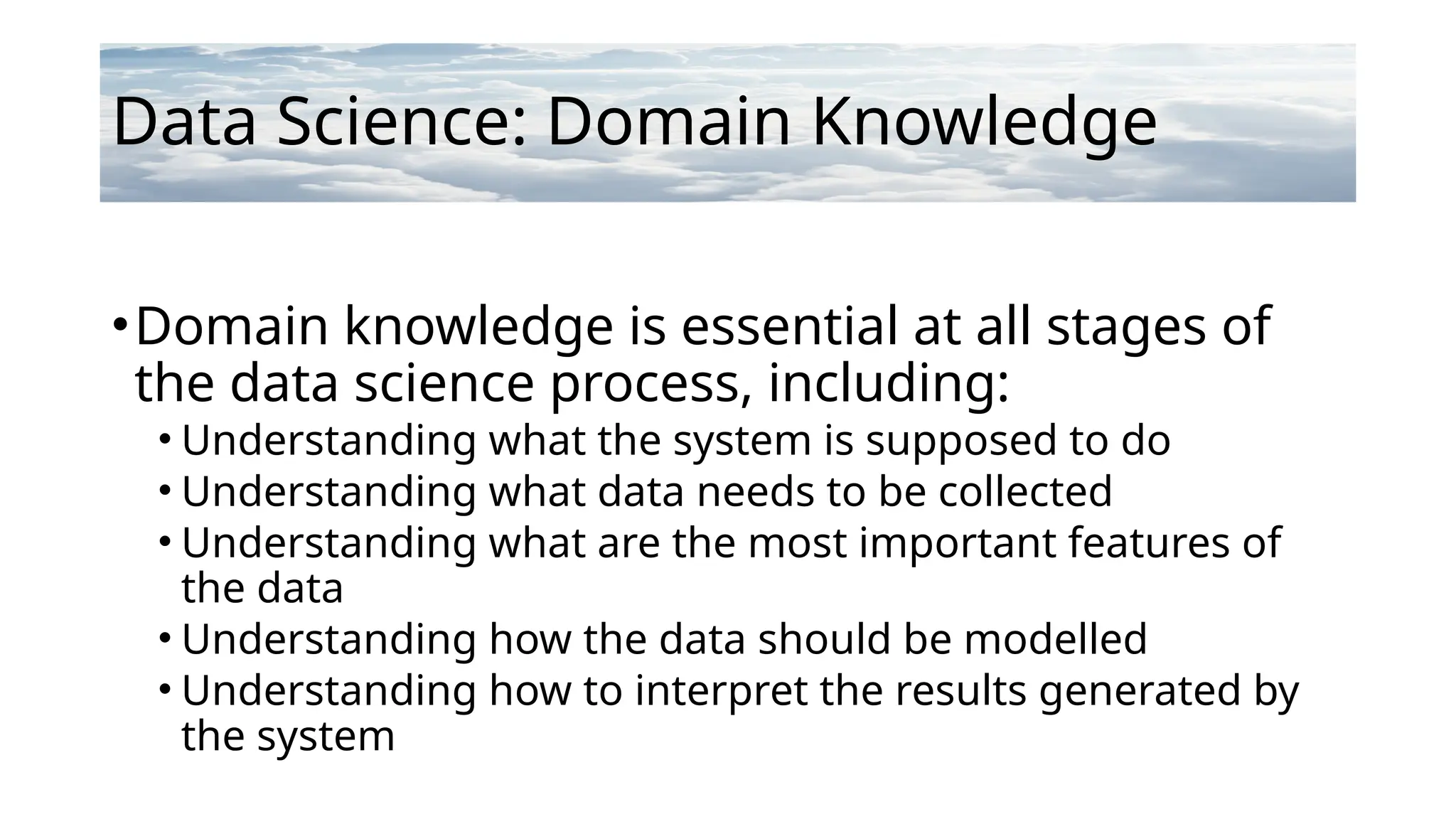 Data Science: Domain Knowledge

• Domain knowledge is essential at all stages of the data science process, including:
  • Understanding what the system is supposed to do
  • Understanding what data needs to be collected
  • Understanding what are the most important features of the data
  • Understanding how the data should be modelled
  • Understanding how to interpret the results generated by the system